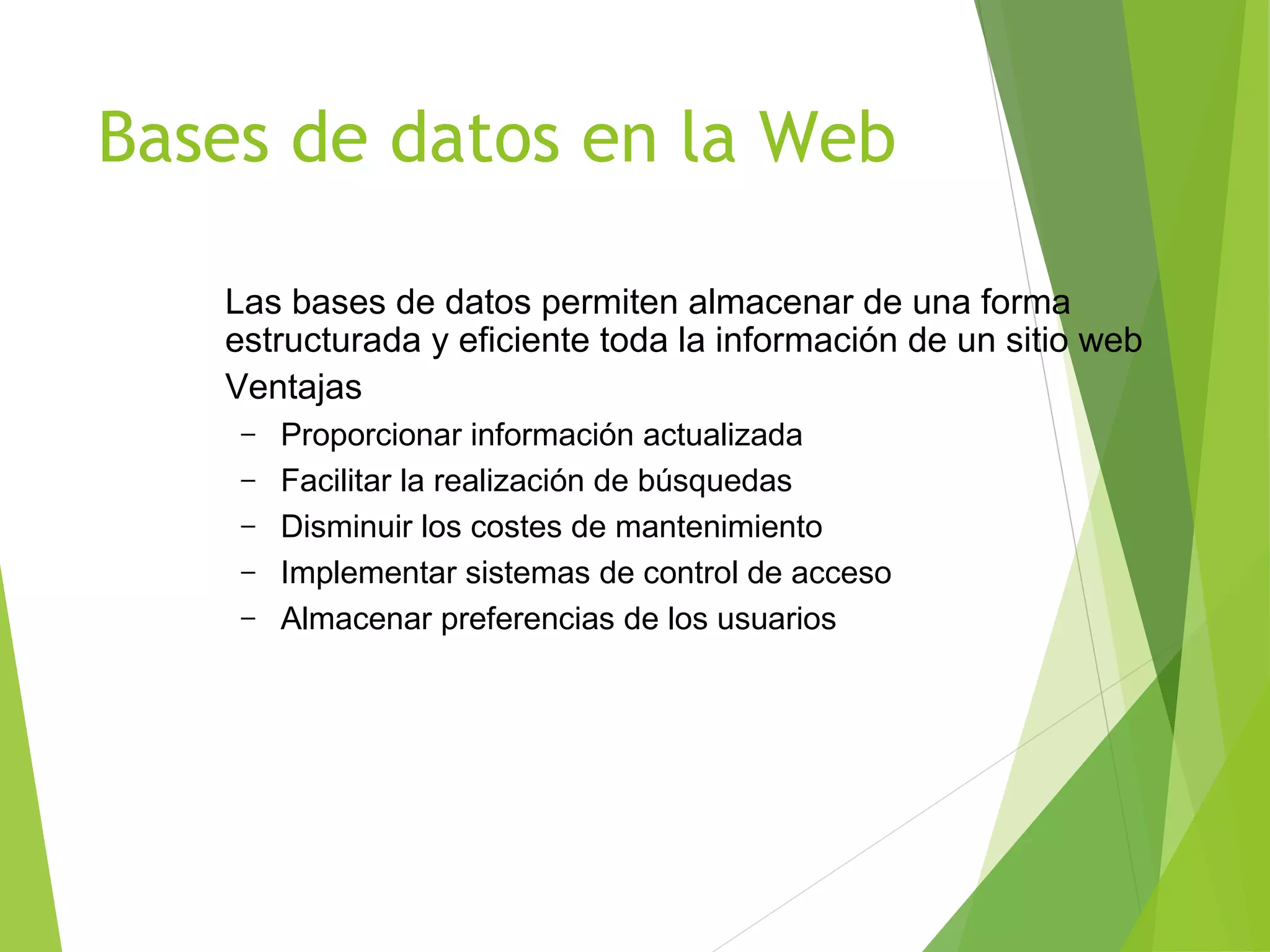 Bases de datos en la Web

Las bases de datos permiten almacenar de una forma estructurada y eficiente toda la información de un sitio web

Ventajas

– Proporcionar información actualizada
– Facilitar la realización de búsquedas
– Disminuir los costes de mantenimiento
– Implementar sistemas de control de acceso
– Almacenar preferencias de los usuarios